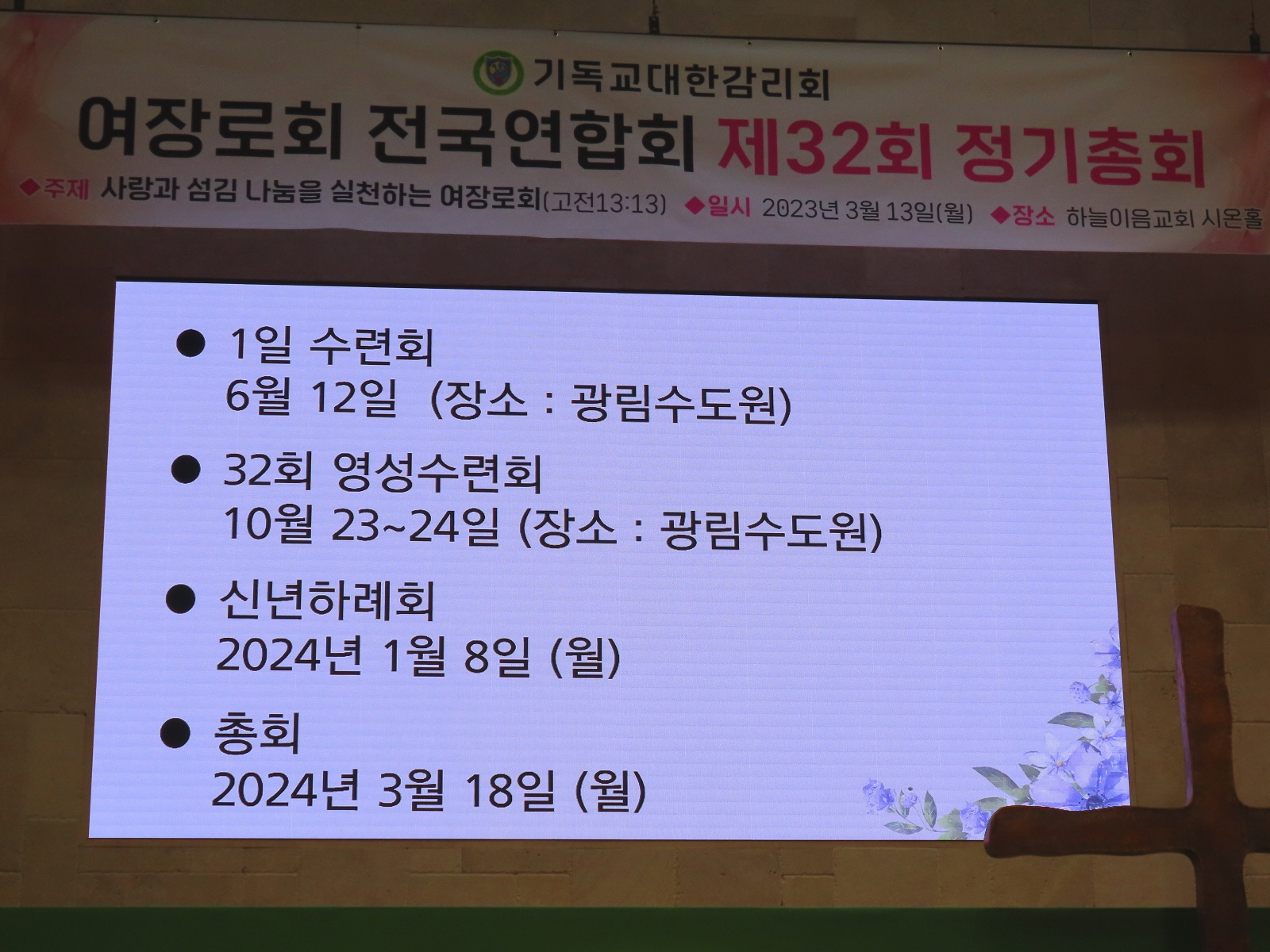 기독교대한감리회
여장로회 전국연합회 제32회 정기총회
◆주제 사랑과 섬김 나눔을 실천하는 여장로회(고전13:13) ◆일시 2023년 3월 13일(월) ◆장소 하늘이음교회 시온홀

● 1일 수련회
6월 12일 (장소 : 광림수도원)

● 32회 영성수련회
10월 23~24일 (장소 : 광림수도원)

● 신년하례회
2024년 1월 8일 (월)

● 총회
2024년 3월 18일 (월)